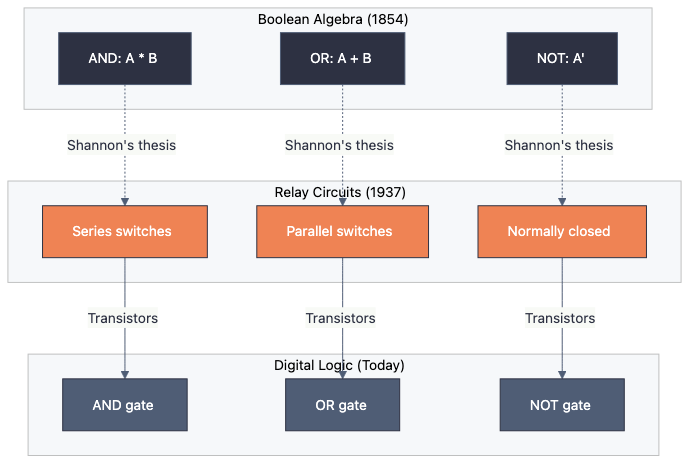 Boolean Algebra (1854)

AND: A * B

OR: A + B

NOT: A'

Shannon's thesis

Shannon's thesis

Shannon's thesis

Relay Circuits (1937)

Series switches

Parallel switches

Normally closed

Transistors

Transistors

Transistors

Digital Logic (Today)

AND gate

OR gate

NOT gate